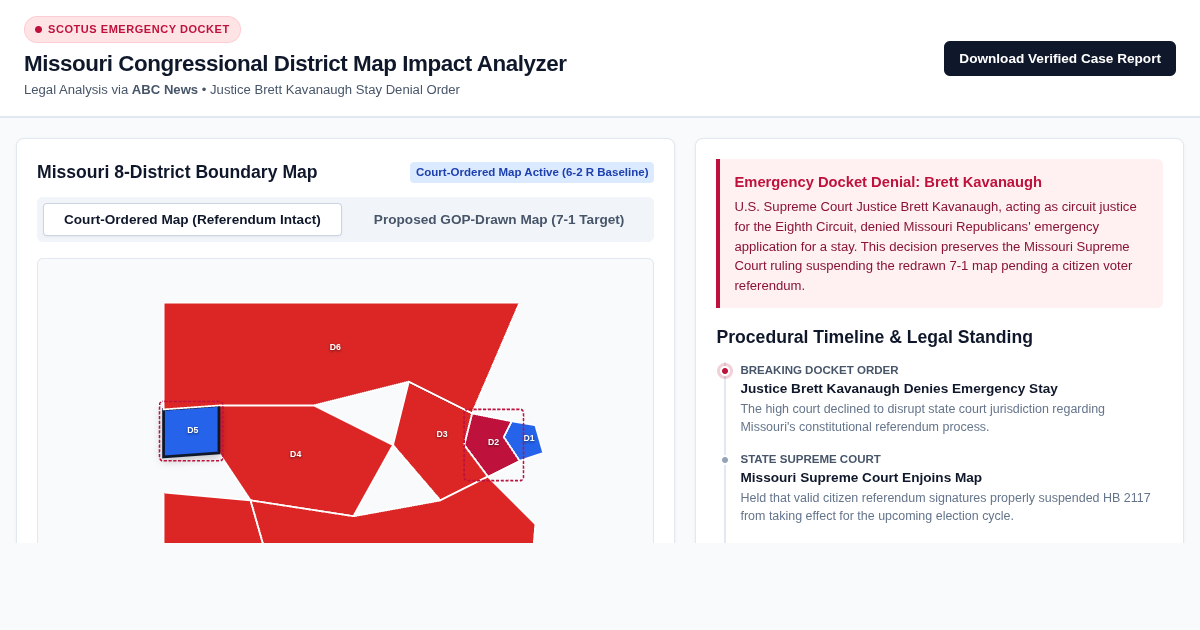 SCOTUS EMERGENCY DOCKET

Missouri Congressional District Map Impact Analyzer

Legal Analysis via ABC News • Justice Brett Kavanaugh Stay Denial Order

Download Verified Case Report

Missouri 8-District Boundary Map

Court-Ordered Map Active (6-2 R Baseline)

Court-Ordered Map (Referendum Intact)

Proposed GOP-Drawn Map (7-1 Target)

D6

D5

D4

D3

D2

D1

Emergency Docket Denial: Brett Kavanaugh

U.S. Supreme Court Justice Brett Kavanaugh, acting as circuit justice for the Eighth Circuit, denied Missouri Republicans' emergency application for a stay. This decision preserves the Missouri Supreme Court ruling suspending the redrawn 7-1 map pending a citizen voter referendum.

Procedural Timeline & Legal Standing

BREAKING DOCKET ORDER

Justice Brett Kavanaugh Denies Emergency Stay

The high court declined to disrupt state court jurisdiction regarding Missouri's constitutional referendum process.

STATE SUPREME COURT

Missouri Supreme Court Enjoins Map

Held that valid citizen referendum signatures properly suspended HB 2117 from taking effect for the upcoming election cycle.